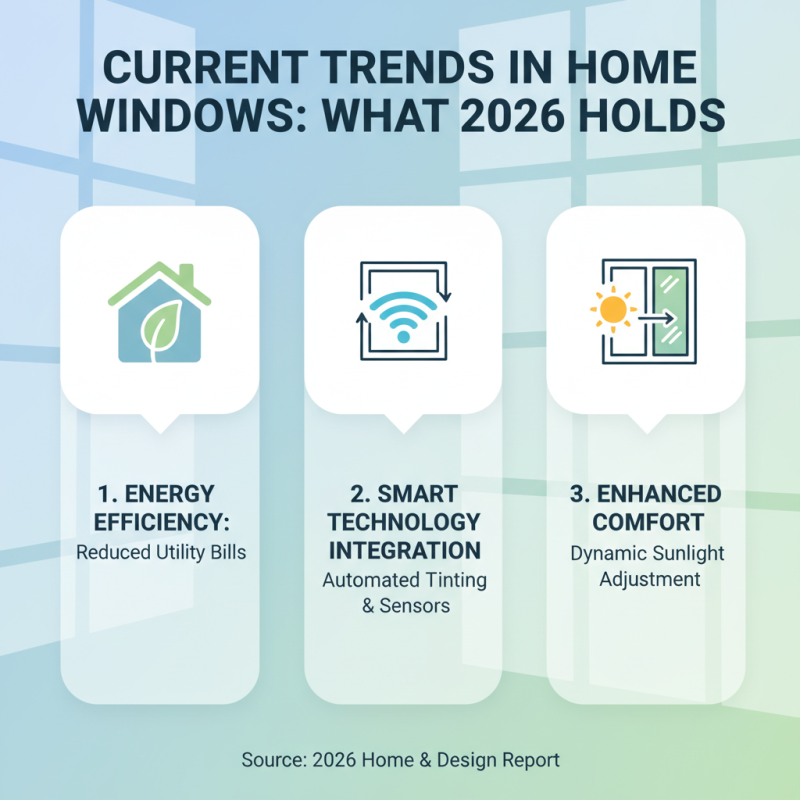 CURRENT TRENDS IN HOME WINDOWS: WHAT 2026 HOLDS

1. ENERGY EFFICIENCY:
Reduced Utility Bills

2. SMART TECHNOLOGY INTEGRATION
Automated Tinting & Sensors

3. ENHANCED COMFORT
Dynamic Sunlight Adjustment

Source: 2026 Home & Design Report